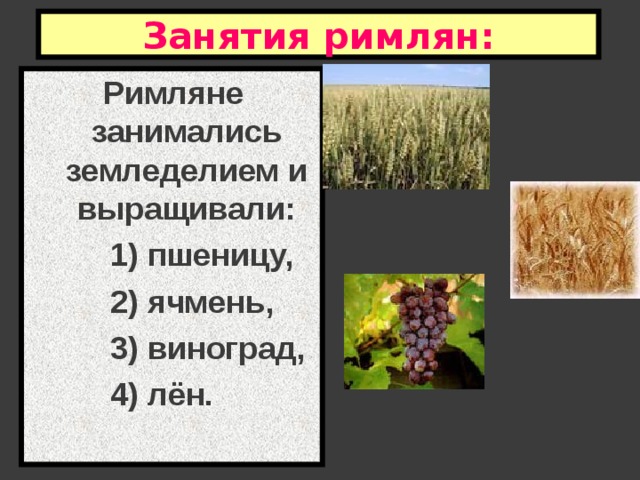 Занятия римлян:

Римляне занимались земледелием и выращивали:

1) пшеницу,

2) ячмень,

3) виноград,

4) лён.